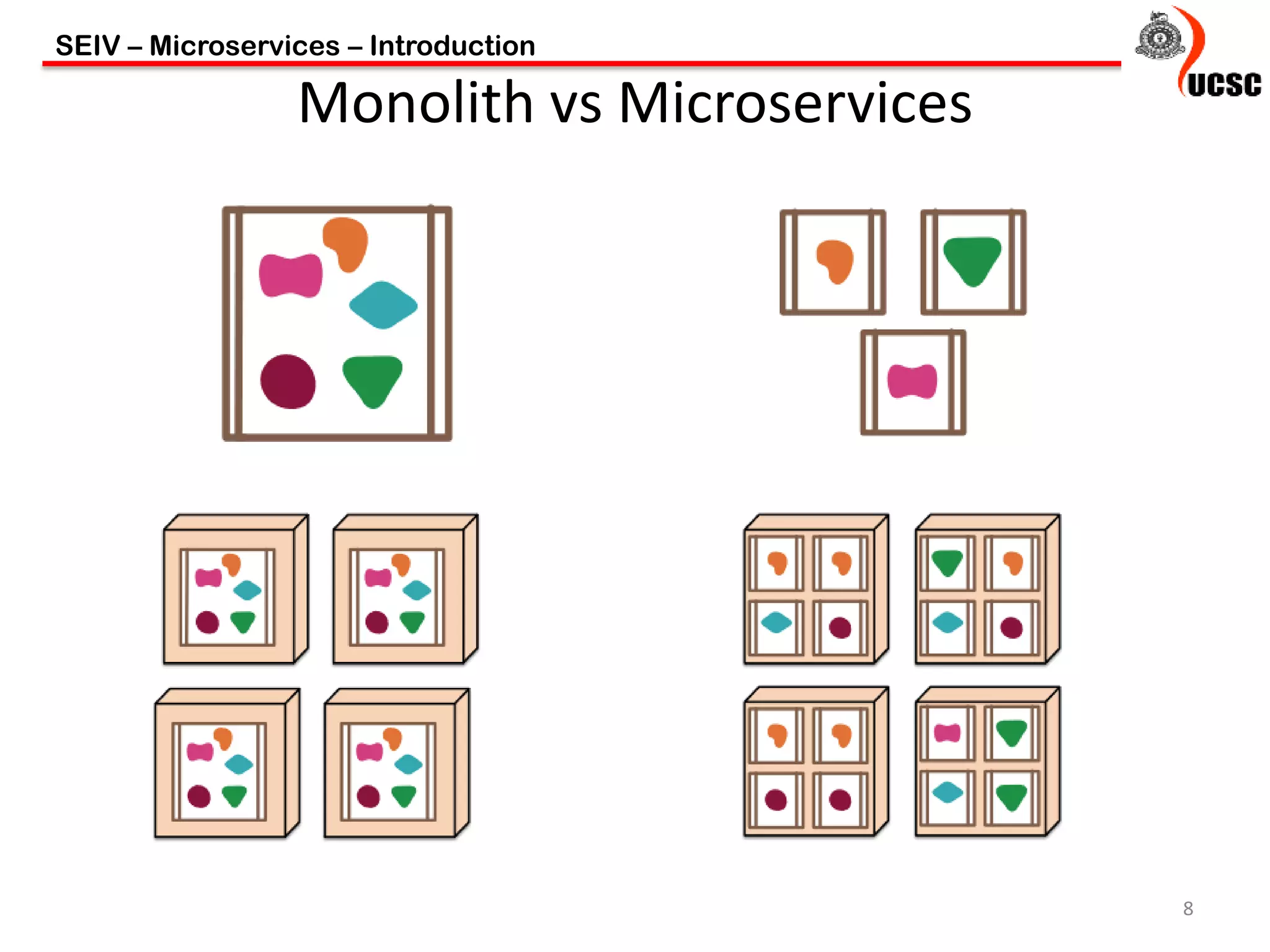 SEIV – Microservices – Introduction

UCSC

Monolith vs Microservices

8